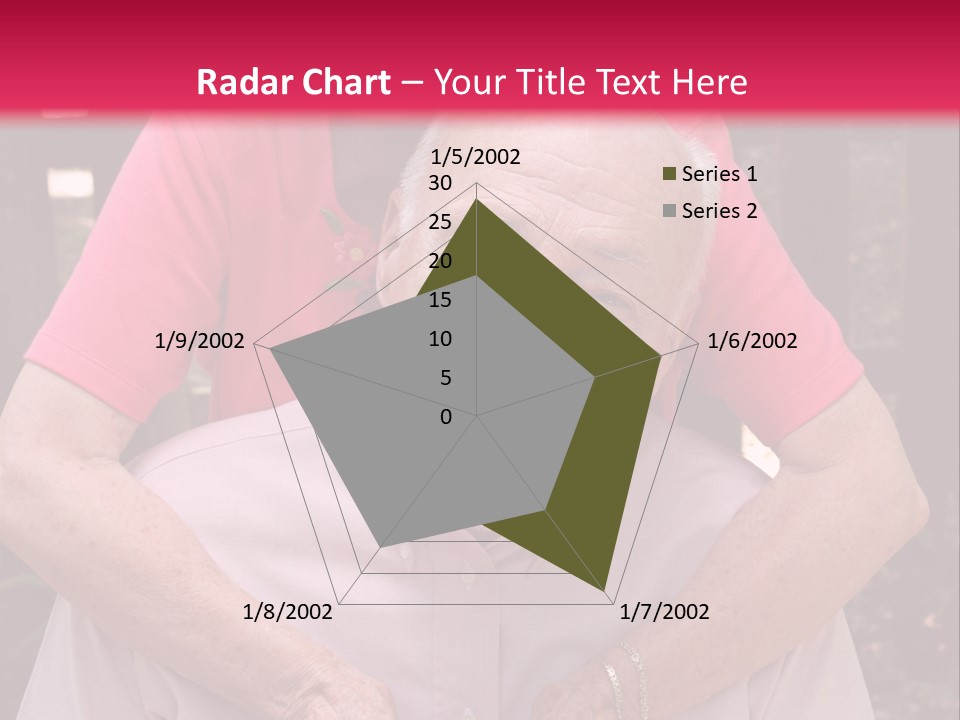 Radar Chart – Your Title Text Here

1/5/2002
30
25
20
15
10
5
0
1/6/2002
1/7/2002
1/8/2002
1/9/2002

Series 1
Series 2